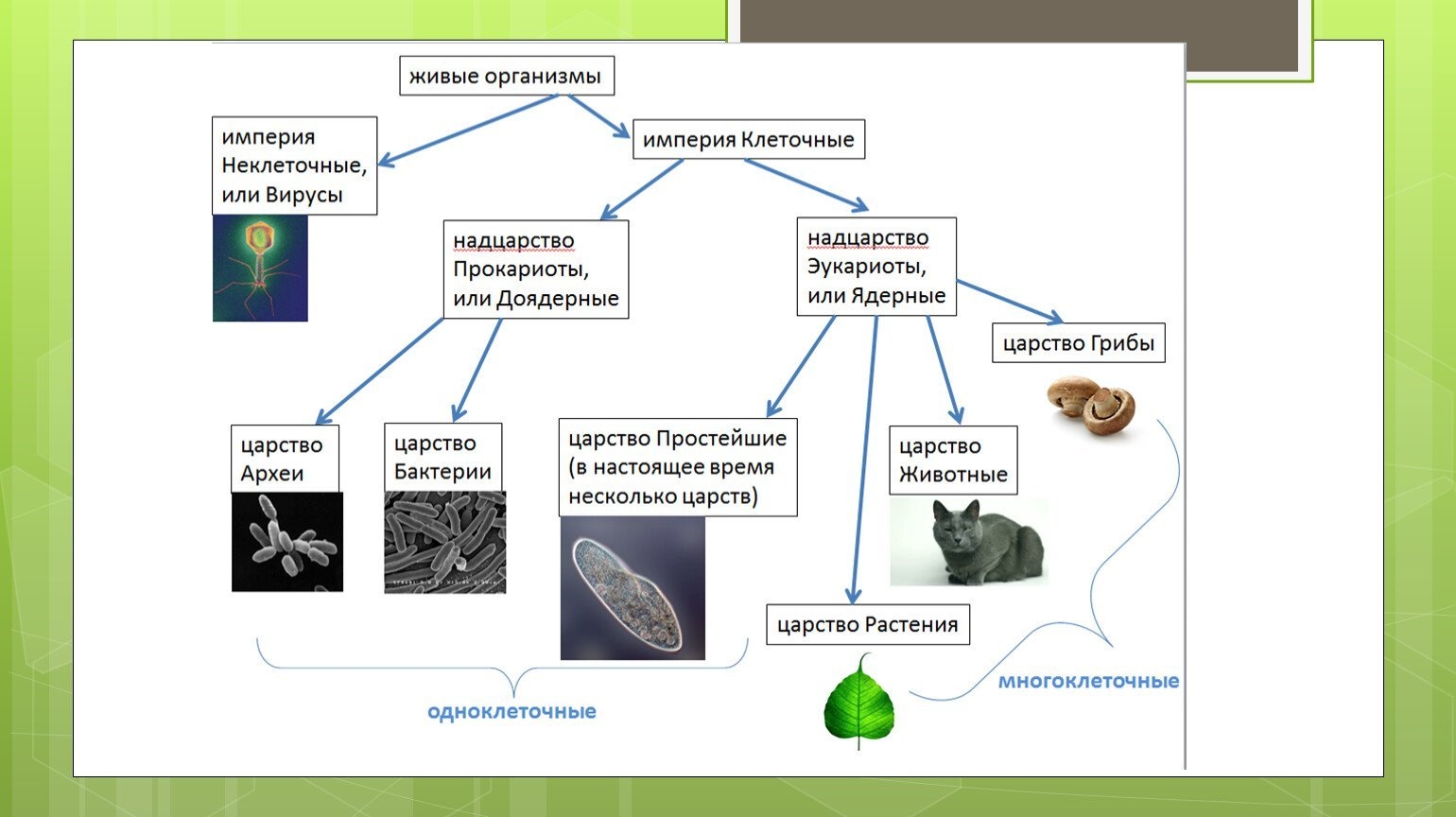 живые организмы

империя Неклеточные, или Вирусы

империя Клеточные

надцарство Прокариоты, или Доядерные

надцарство Эукариоты, или Ядерные

царство Грибы

царство Археи

царство Бактерии

царство Простейшие (в настоящее время несколько царств)

царство Животные

царство Растения

одноклеточные

многоклеточные